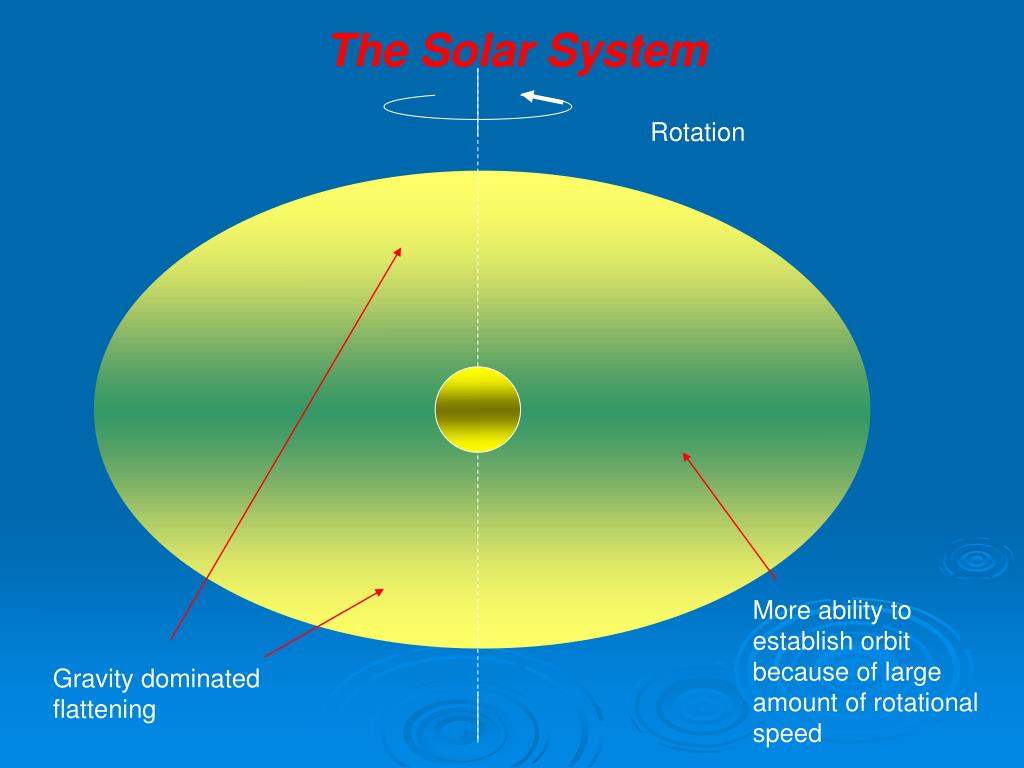 The Solar System

Rotation

Gravity dominated flattening

More ability to establish orbit because of large amount of rotational speed